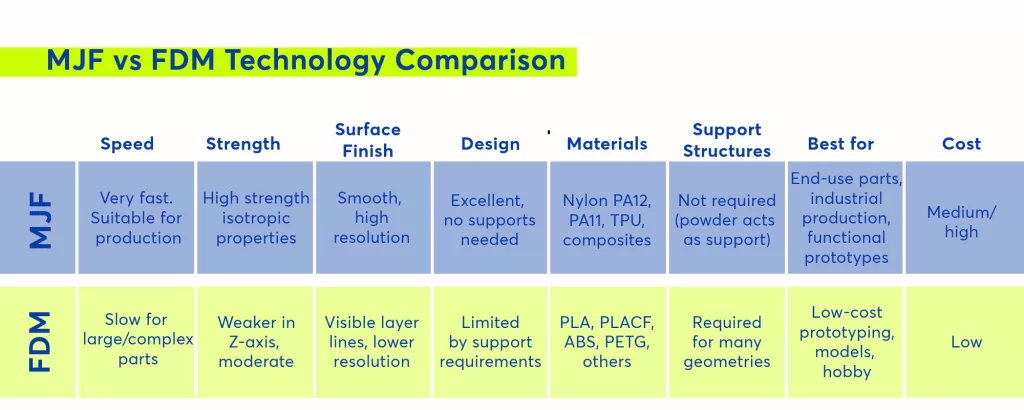 MJF vs FDM Technology Comparison

| | Speed | Strength | Surface Finish | Design | Materials | Support Structures | Best for | Cost |
|---|---|---|---|---|---|---|---|---|
| MJF | Very fast. Suitable for production | High strength isotropic properties | Smooth, high resolution | Excellent, no supports needed | Nylon PA12, PA11, TPU, composites | Not required (powder acts as support) | End-use parts, industrial production, functional prototypes | Medium/ high |
| FDM | Slow for large/complex parts | Weaker in Z-axis, moderate | Visible layer lines, lower resolution | Limited by support requirements | PLA, PLACF, ABS, PETG, others | Required for many geometries | Low-cost prototyping, models, hobby | Low |